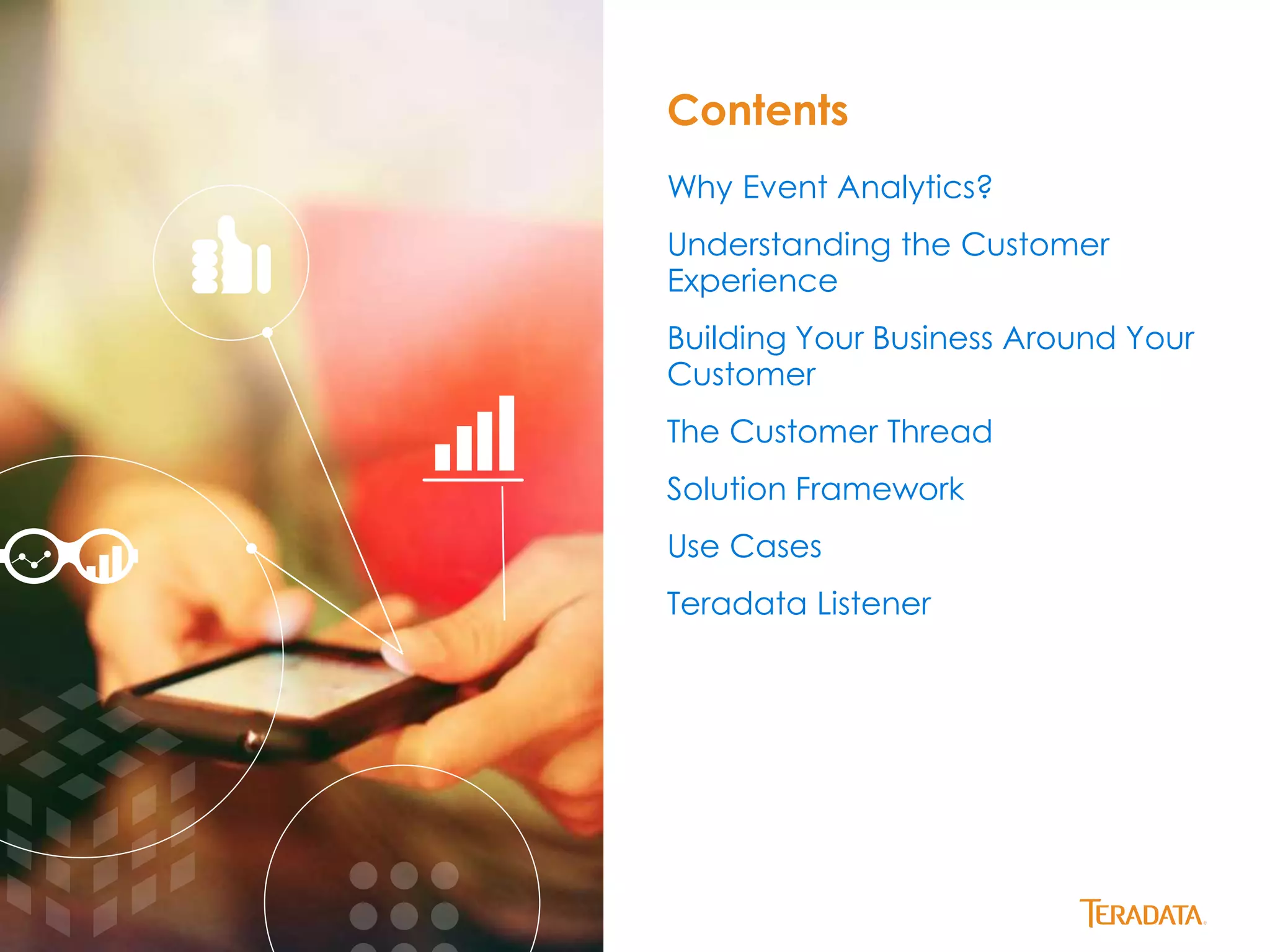 Contents

Why Event Analytics?

Understanding the Customer Experience

Building Your Business Around Your Customer

The Customer Thread

Solution Framework

Use Cases

Teradata Listener

TERADATA.